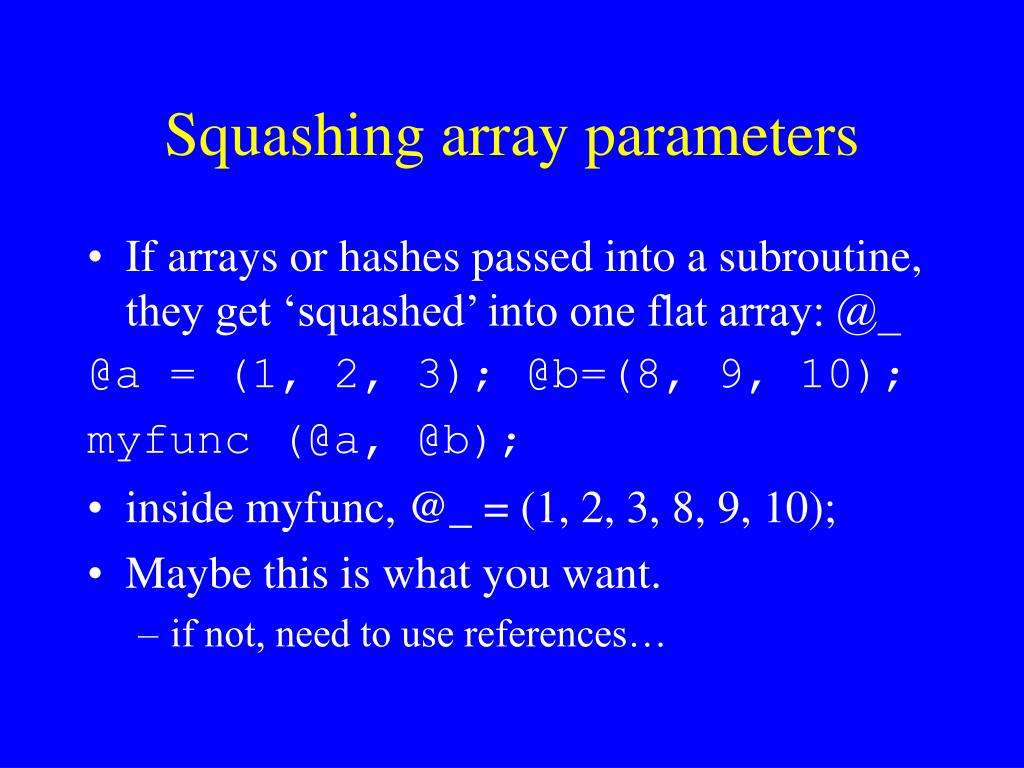 Squashing array parameters

• If arrays or hashes passed into a subroutine, they get ‘squashed’ into one flat array: @_

@a = (1, 2, 3); @b=(8, 9, 10);

myfunc (@a, @b);

• inside myfunc, @_ = (1, 2, 3, 8, 9, 10);

• Maybe this is what you want.

– if not, need to use references…